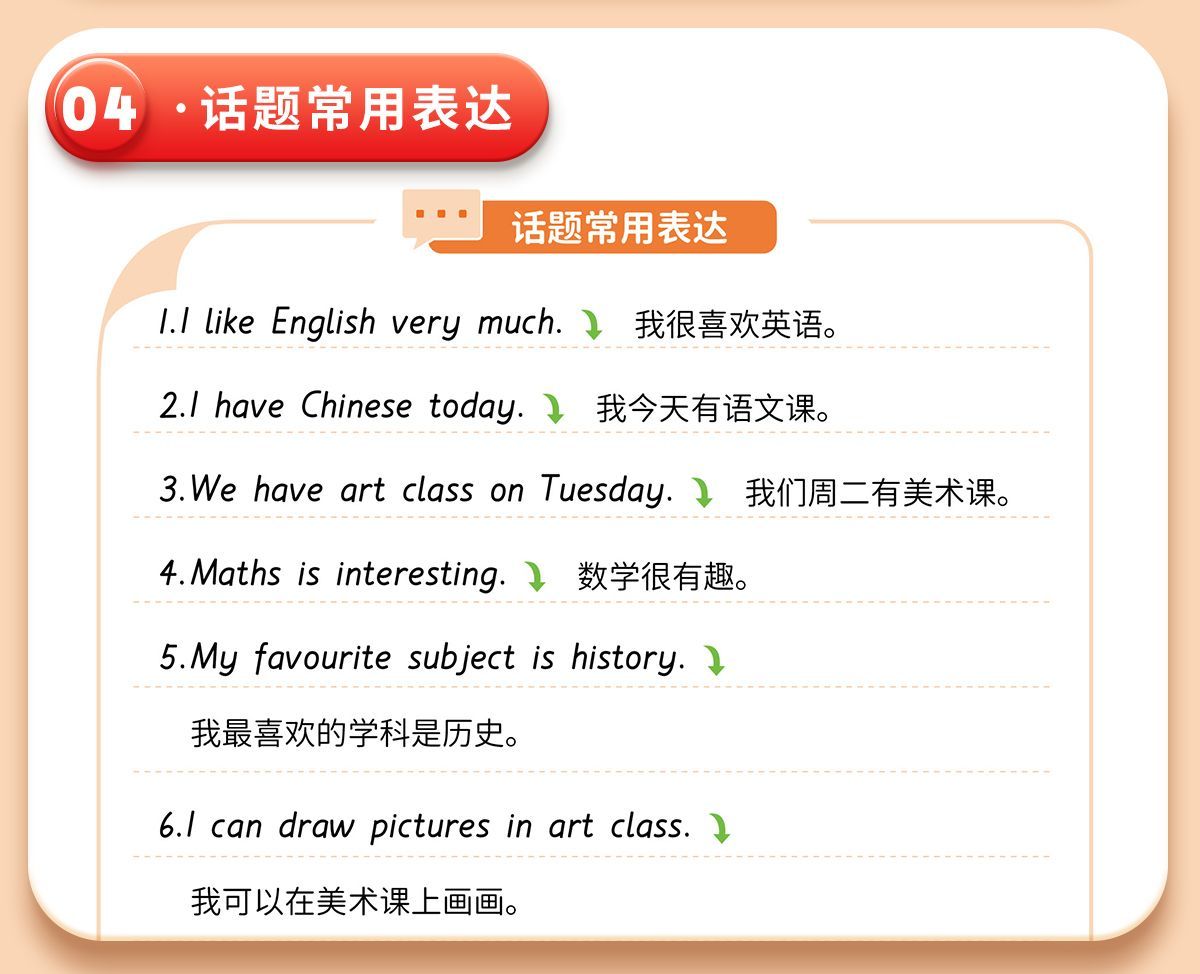 04 · 话题常用表达

话题常用表达

1.I like English very much. 我很喜欢英语。

2.I have Chinese today. 我今天有语文课。

3.We have art class on Tuesday. 我们周二有美术课。

4.Maths is interesting. 数学很有趣。

5.My favourite subject is history.

我最喜欢的学科是历史。

6.I can draw pictures in art class.

我可以在美术课上画画。